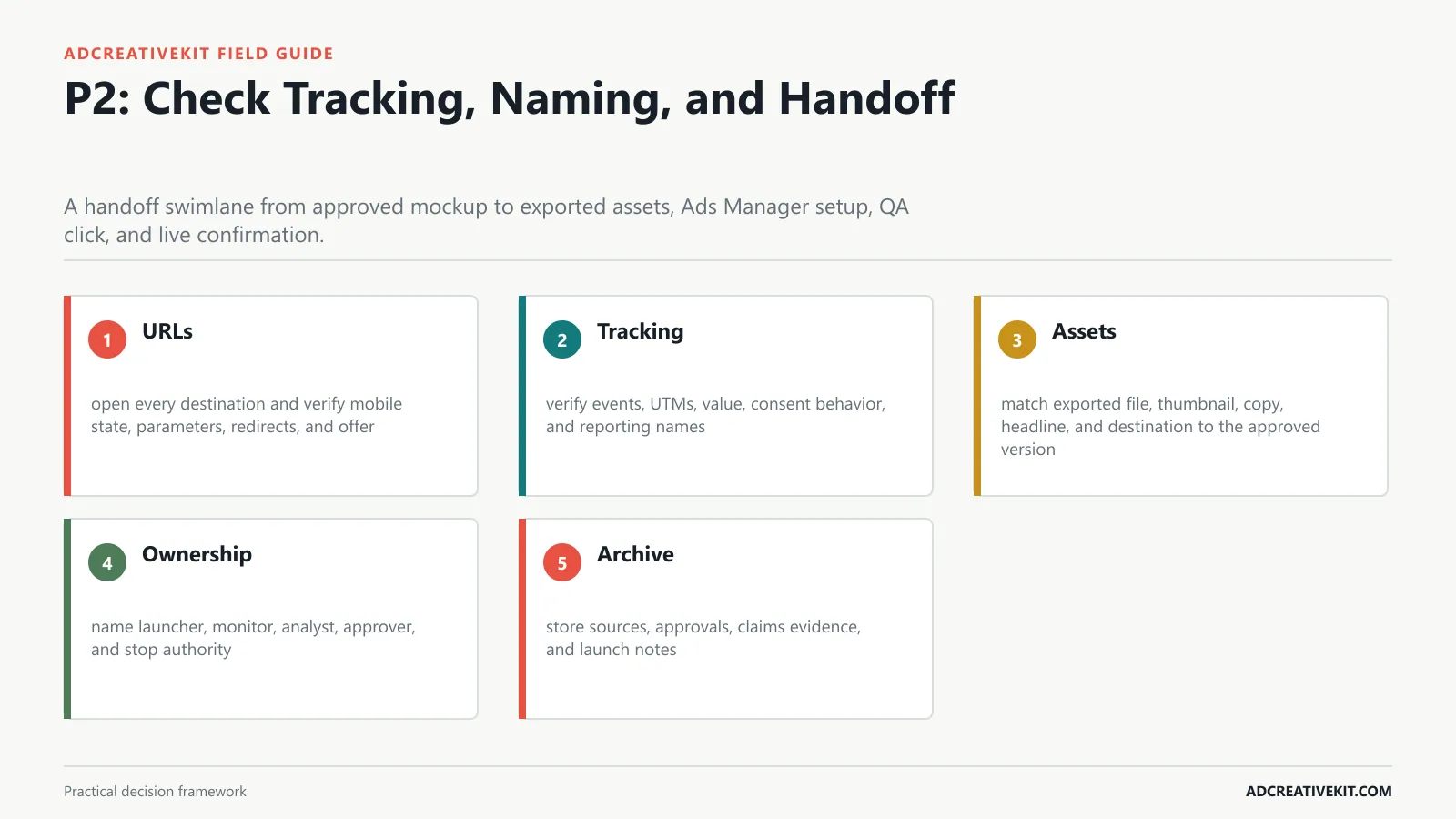 ADCREATIVEKIT FIELD GUIDE

P2: Check Tracking, Naming, and Handoff

A handoff swimlane from approved mockup to exported assets, Ads Manager setup, QA click, and live confirmation.

1 URLs

open every destination and verify mobile state, parameters, redirects, and offer

2 Tracking

verify events, UTMs, value, consent behavior, and reporting names

3 Assets

match exported file, thumbnail, copy, headline, and destination to the approved version

4 Ownership

name launcher, monitor, analyst, approver, and stop authority

5 Archive

store sources, approvals, claims evidence, and launch notes

Practical decision framework

ADCREATIVEKIT.COM